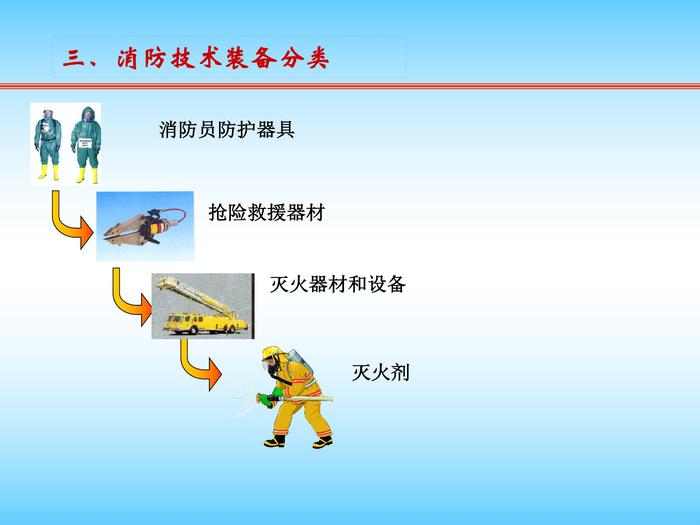 三、消防技术装备分类

消防员防护器具

抢险救援器材

灭火器材和设备

灭火剂